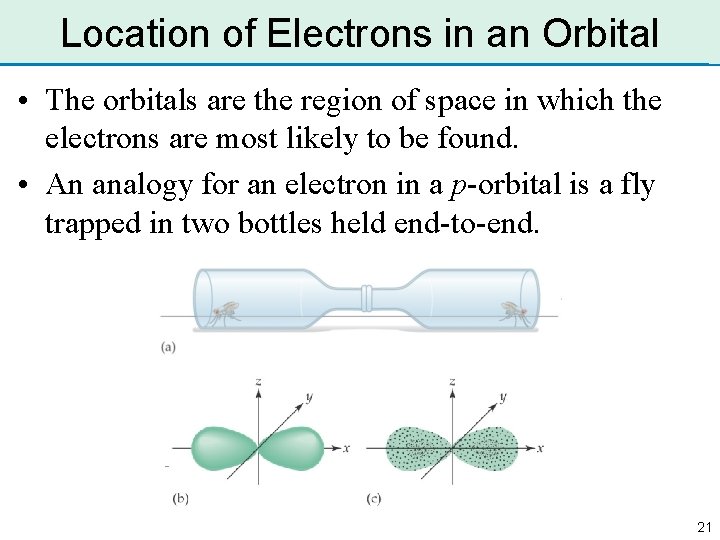 Location of Electrons in an Orbital

• The orbitals are the region of space in which the electrons are most likely to be found.

• An analogy for an electron in a p-orbital is a fly trapped in two bottles held end-to-end.

(a)

z
y
x
(b)

z
y
x
(c)

21